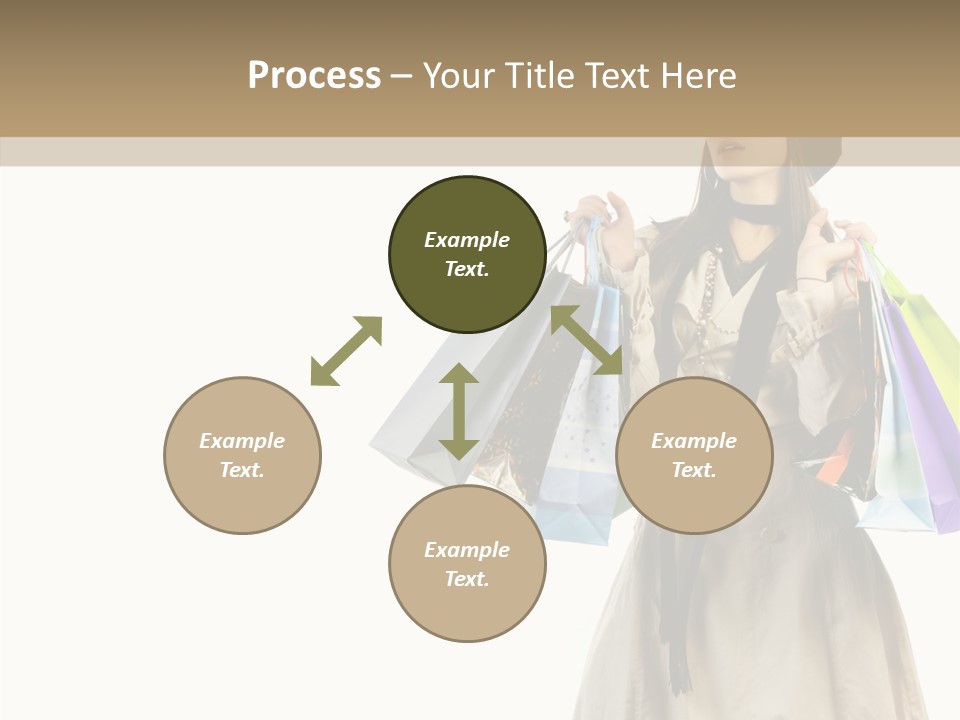 Process – Your Title Text Here

Example Text.

Example Text.

Example Text.

Example Text.